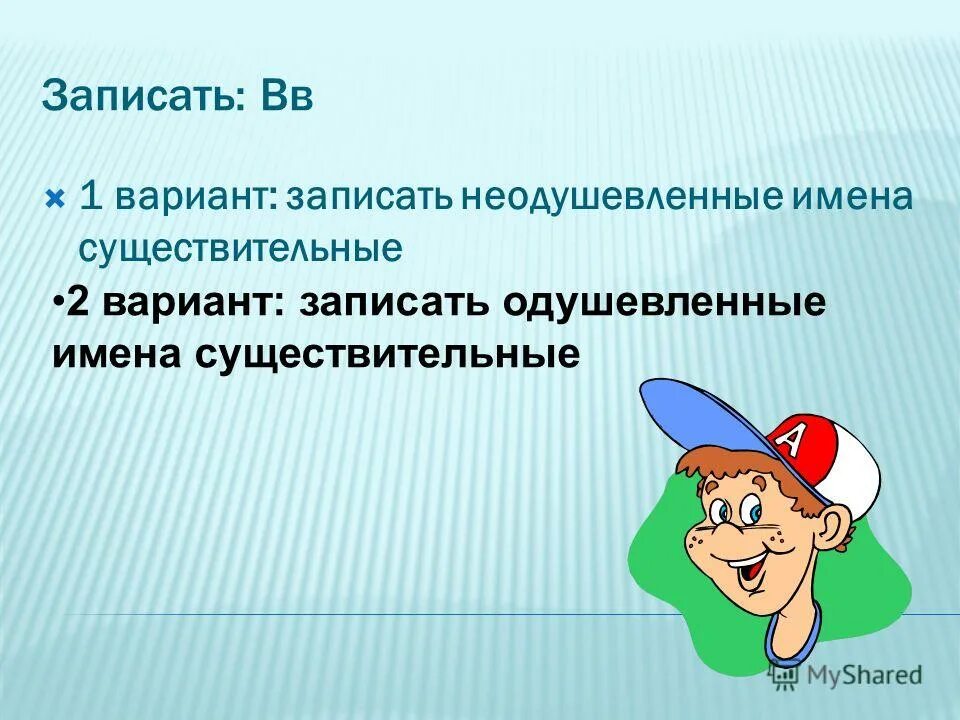 Записать: Вв

1 вариант: записать неодушевленные имена существительные

•2 вариант: записать одушевленные имена существительные

A

MyShared